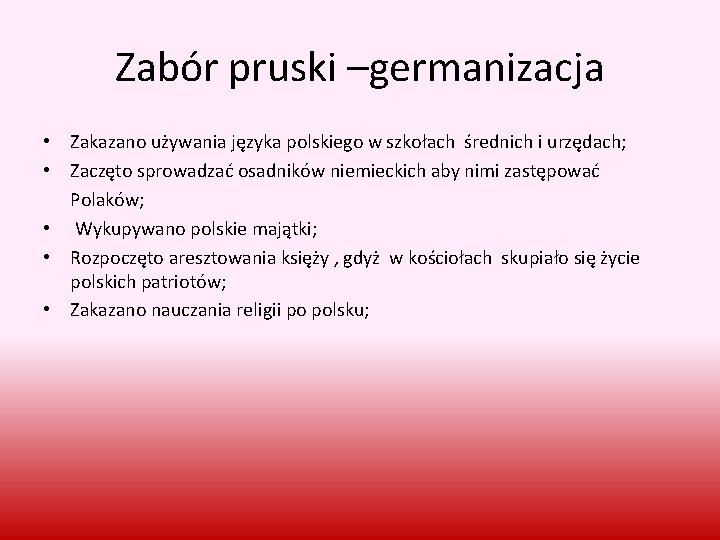 Zabór pruski –germanizacja

• Zakazano używania języka polskiego w szkołach średnich i urzędach;
• Zaczęto sprowadzać osadników niemieckich aby nimi zastępować Polaków;
• Wykupywano polskie majątki;
• Rozpoczęto aresztowania księży , gdyż w kościołach skupiało się życie polskich patriotów;
• Zakazano nauczania religii po polsku;